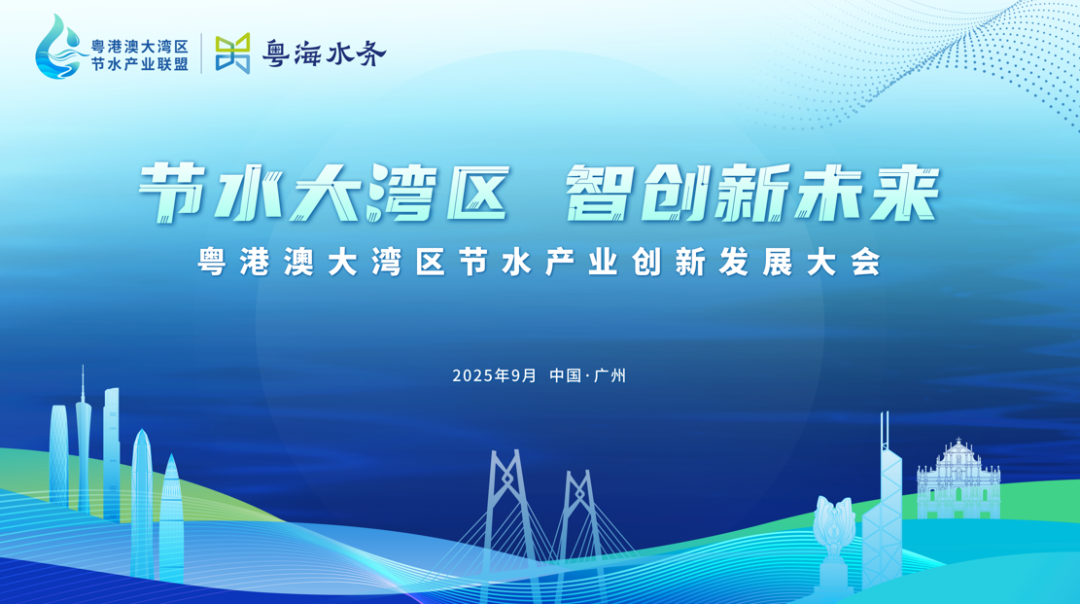 粤港澳大湾区
节水产业联盟

粤海水务

节水大湾区 智创新未来

粤港澳大湾区节水产业创新发展大会

2025年9月 中国·广州